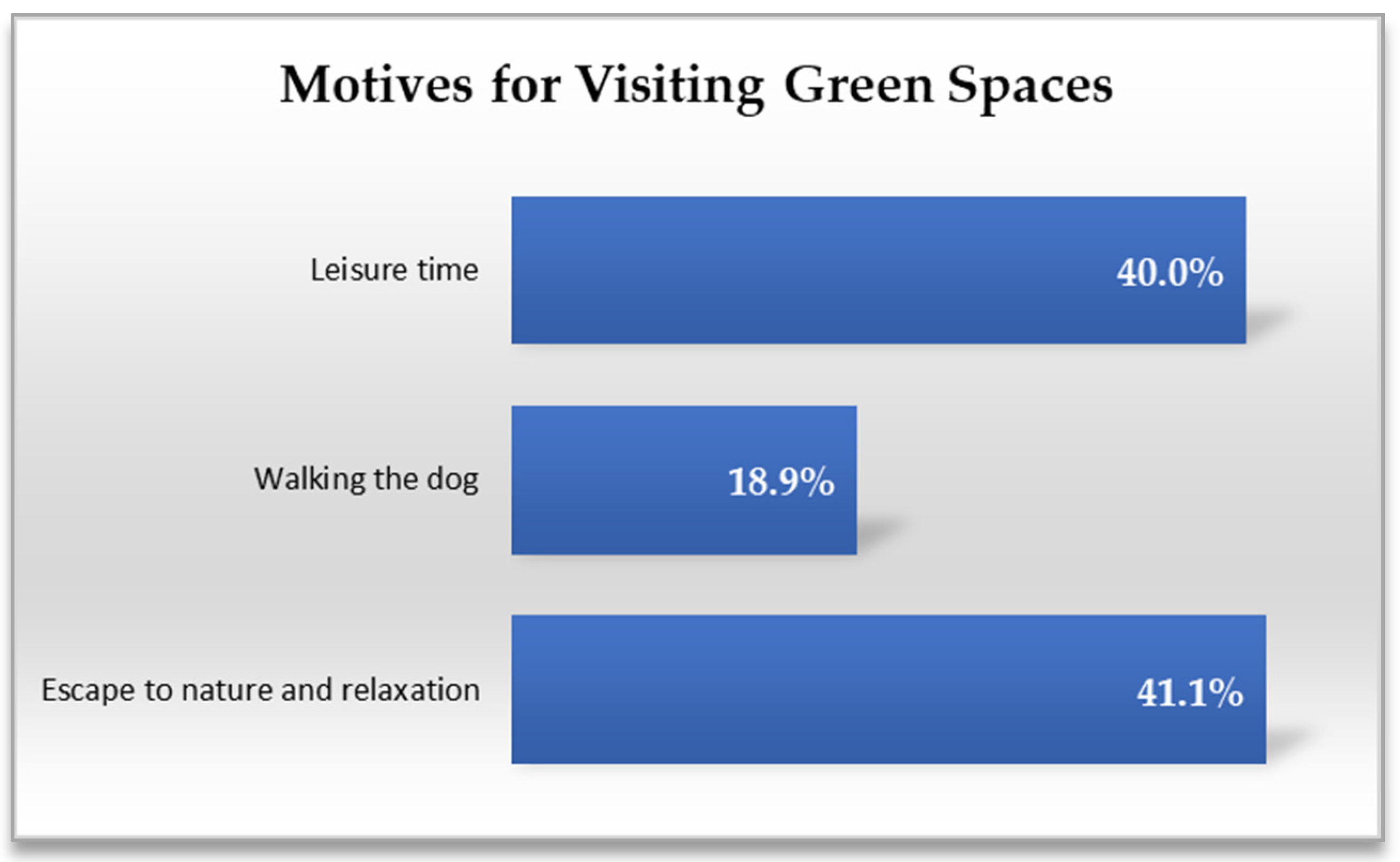 Motives for Visiting Green Spaces

Leisure time
40.0%

Walking the dog
18.9%

Escape to nature and relaxation
41.1%